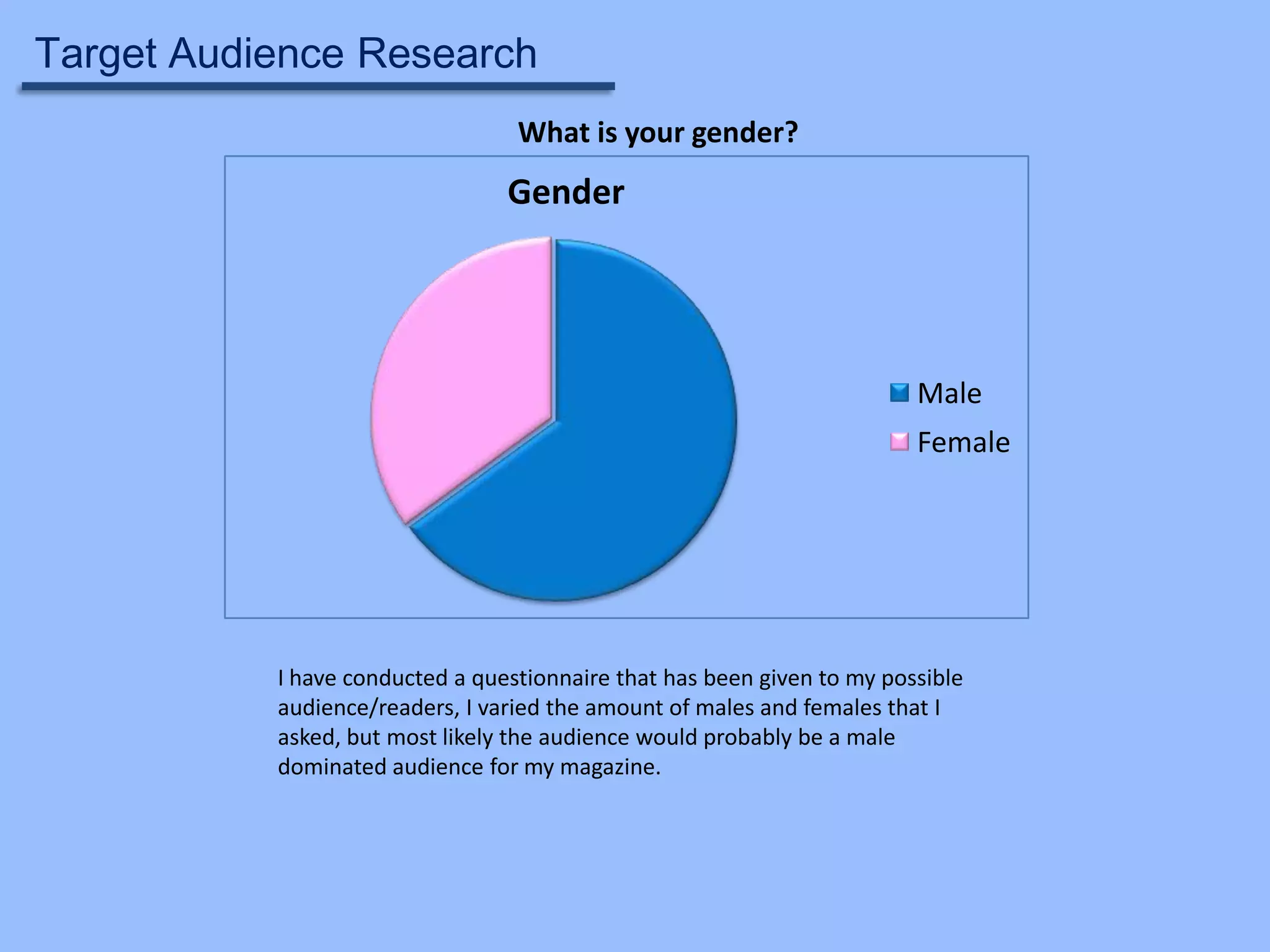 Target Audience Research

What is your gender?

Gender

Male
Female

I have conducted a questionnaire that has been given to my possible audience/readers, I varied the amount of males and females that I asked, but most likely the audience would probably be a male dominated audience for my magazine.